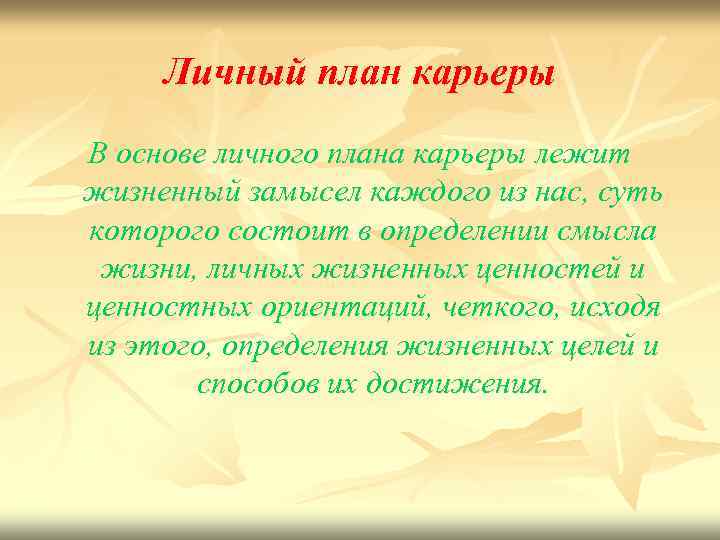 Личный план карьеры

В основе личного плана карьеры лежит жизненный замысел каждого из нас, суть которого состоит в определении смысла жизни, личных жизненных ценностей и ценностных ориентаций, четкого, исходя из этого, определения жизненных целей и способов их достижения.